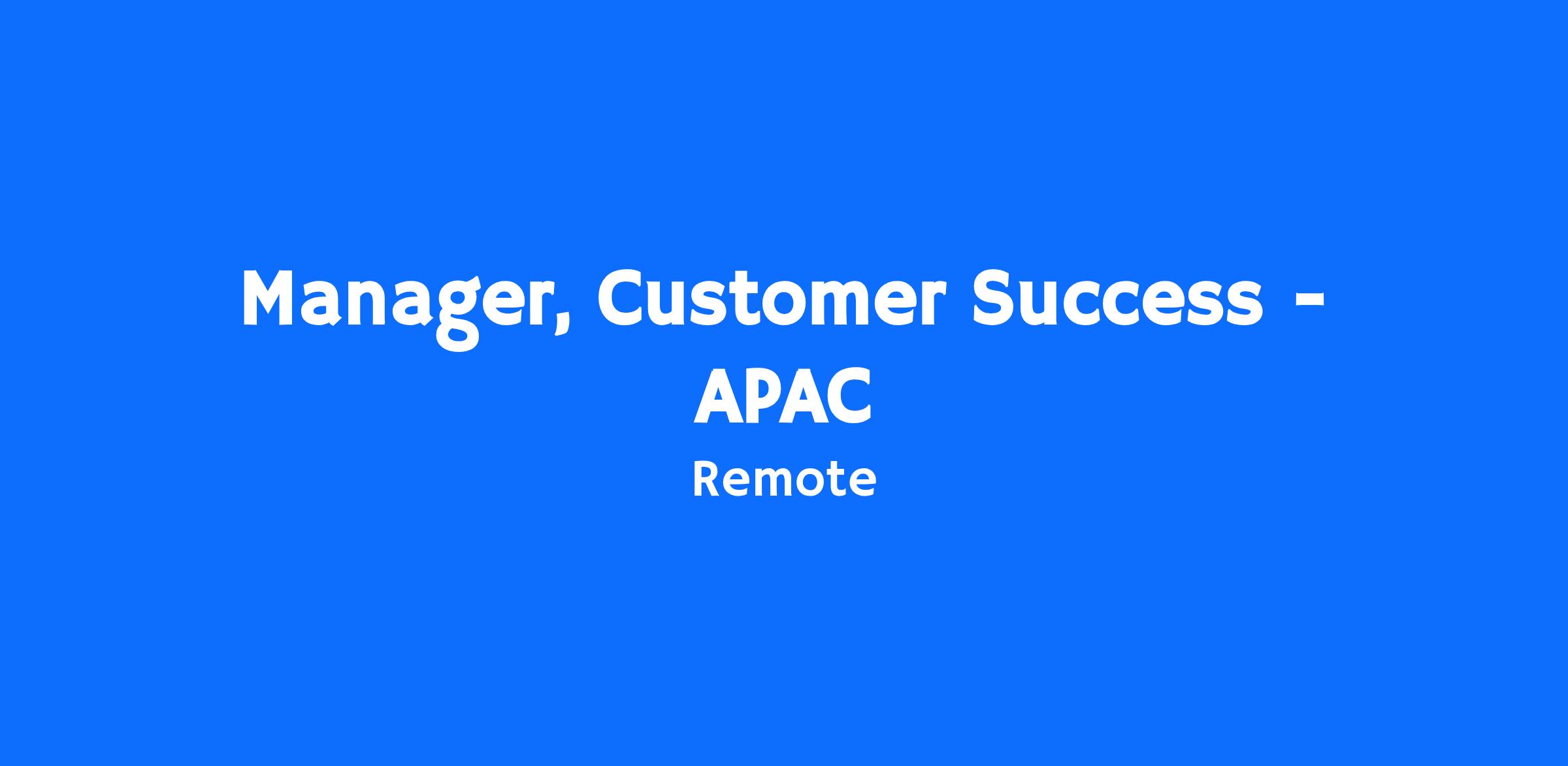 Manager, Customer Success - APAC

Remote